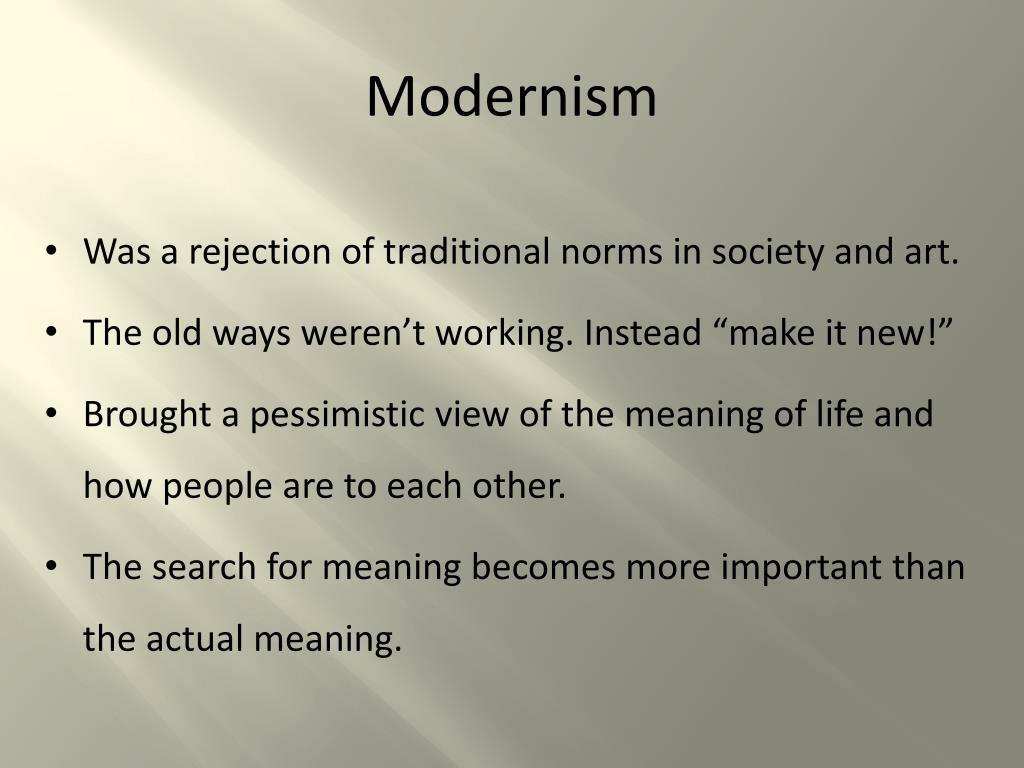 Modernism

• Was a rejection of traditional norms in society and art.
• The old ways weren’t working. Instead “make it new!”
• Brought a pessimistic view of the meaning of life and how people are to each other.
• The search for meaning becomes more important than the actual meaning.